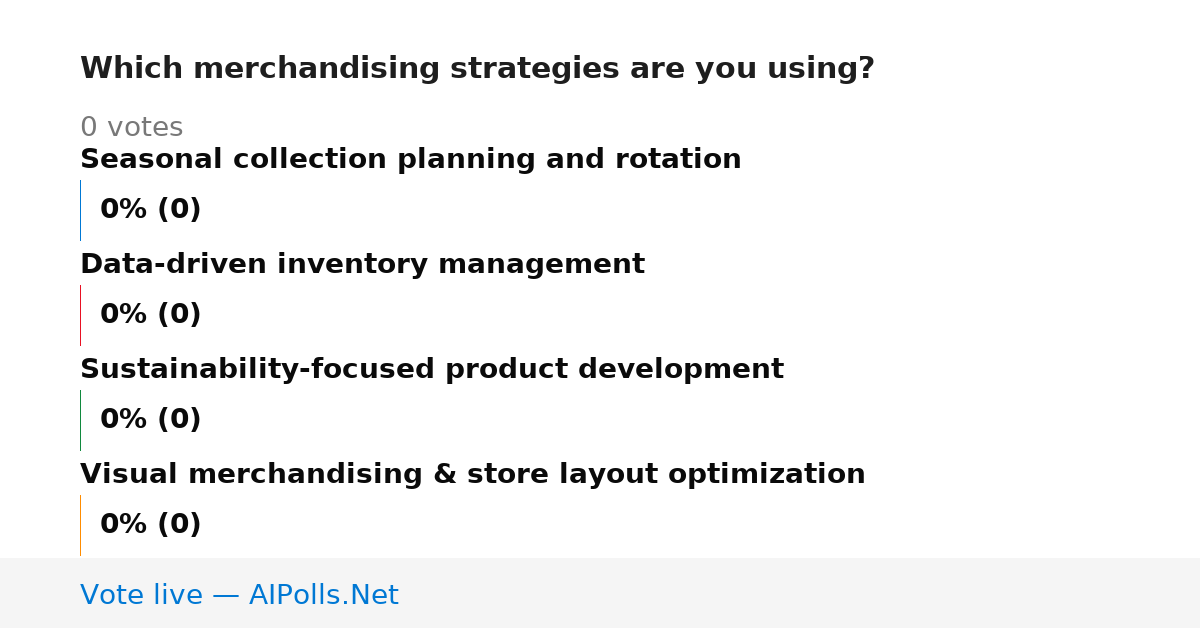 Which merchandising strategies are you using?

0 votes

Seasonal collection planning and rotation

0% (0)

Data-driven inventory management

0% (0)

Sustainability-focused product development

0% (0)

Visual merchandising & store layout optimization

0% (0)

Vote live — AIPolls.Net